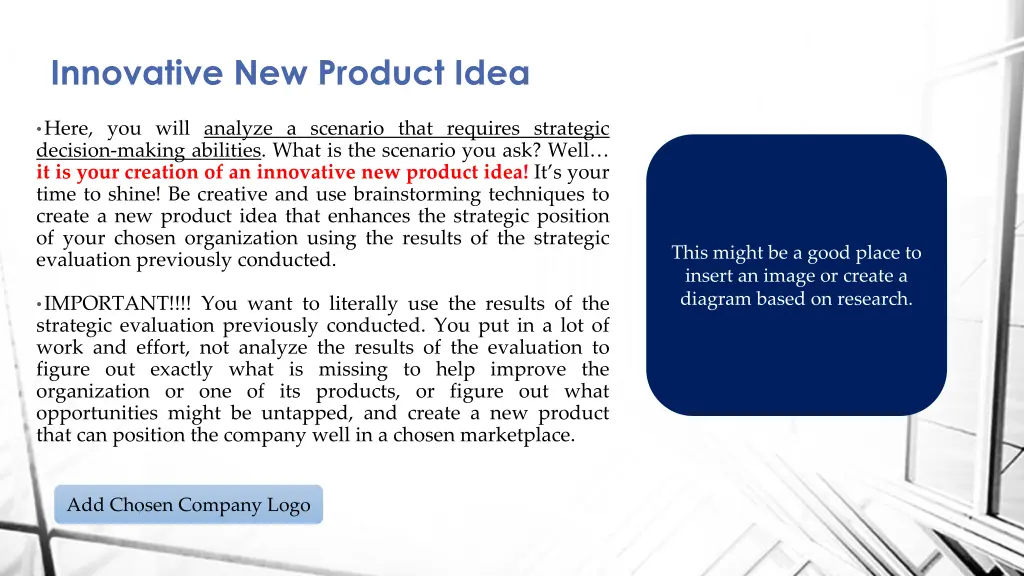 Innovative New Product Idea

•Here, you will analyze a scenario that requires strategic decision-making abilities. What is the scenario you ask? Well… it is your creation of an innovative new product idea! It's your time to shine! Be creative and use brainstorming techniques to create a new product idea that enhances the strategic position of your chosen organization using the results of the strategic evaluation previously conducted.

•IMPORTANT!!!! You want to literally use the results of the strategic evaluation previously conducted. You put in a lot of work and effort, not analyze the results of the evaluation to figure out exactly what is missing to help improve the organization or one of its products, or figure out what opportunities might be untapped, and create a new product that can position the company well in a chosen marketplace.

This might be a good place to insert an image or create a diagram based on research.

Add Chosen Company Logo